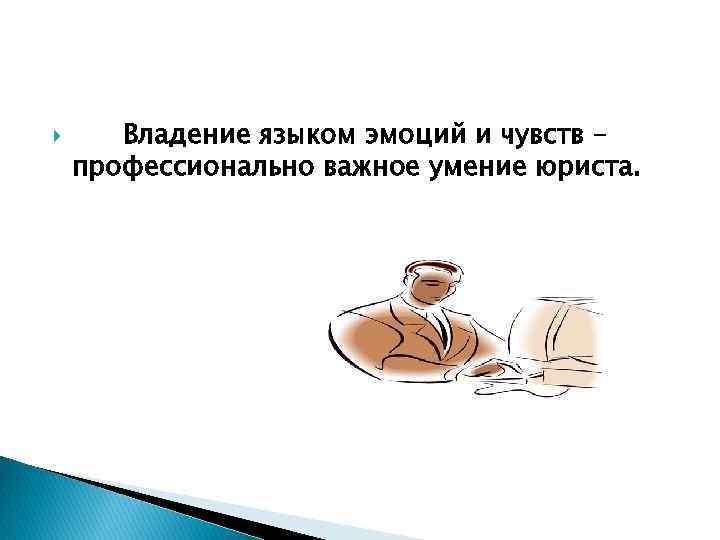 Владение языком эмоций и чувств – профессионально важное умение юриста.